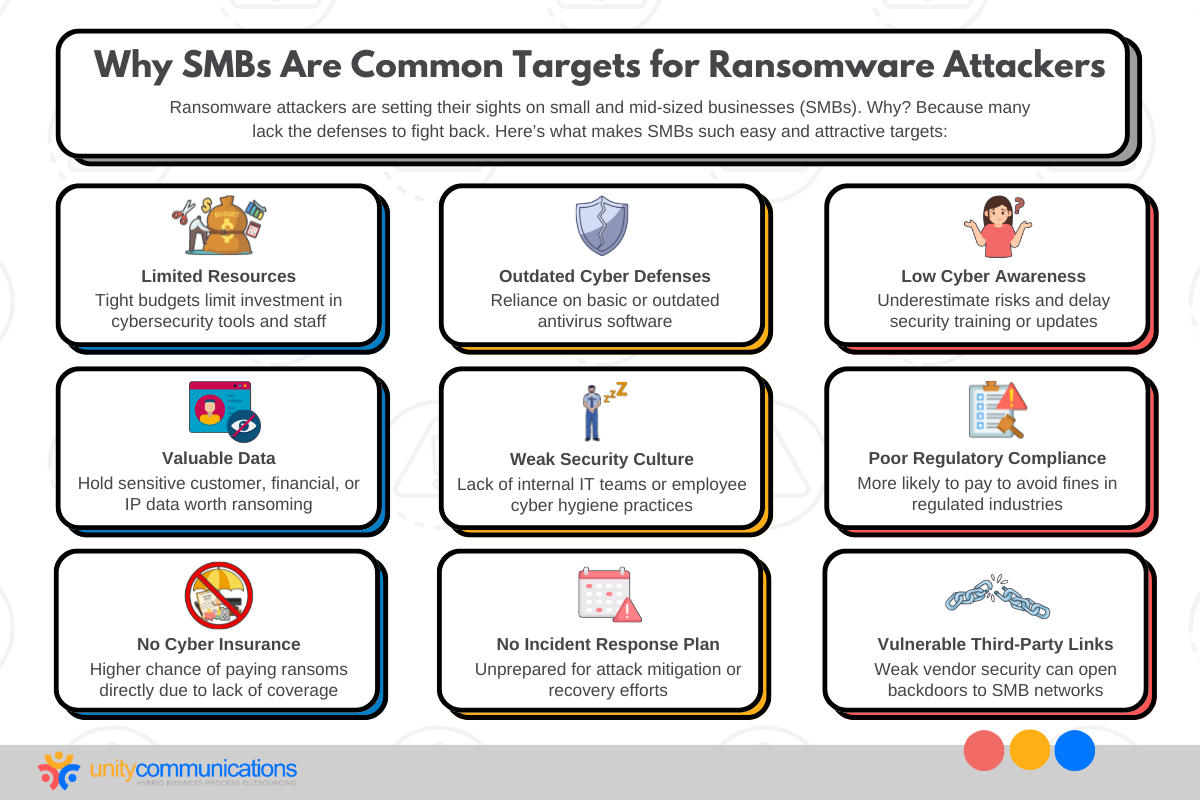 Why SMBs Are Common Targets for Ransomware Attackers

Ransomware attackers are setting their sights on small and mid-sized businesses (SMBs). Why? Because many lack the defenses to fight back. Here's what makes SMBs such easy and attractive targets:

BUDGET

Limited Resources
Tight budgets limit investment in cybersecurity tools and staff

Outdated Cyber Defenses
Reliance on basic or outdated antivirus software

Low Cyber Awareness
Underestimate risks and delay security training or updates

Valuable Data
Hold sensitive customer, financial, or IP data worth ransoming

Weak Security Culture
Lack of internal IT teams or employee cyber hygiene practices

Poor Regulatory Compliance
More likely to pay to avoid fines in regulated industries

No Cyber Insurance
Higher chance of paying ransoms directly due to lack of coverage

No Incident Response Plan
Unprepared for attack mitigation or recovery efforts

Vulnerable Third-Party Links
Weak vendor security can open backdoors to SMB networks

unitycommunications
HYBRID BUSINESS PROCESS OUTSOURCING